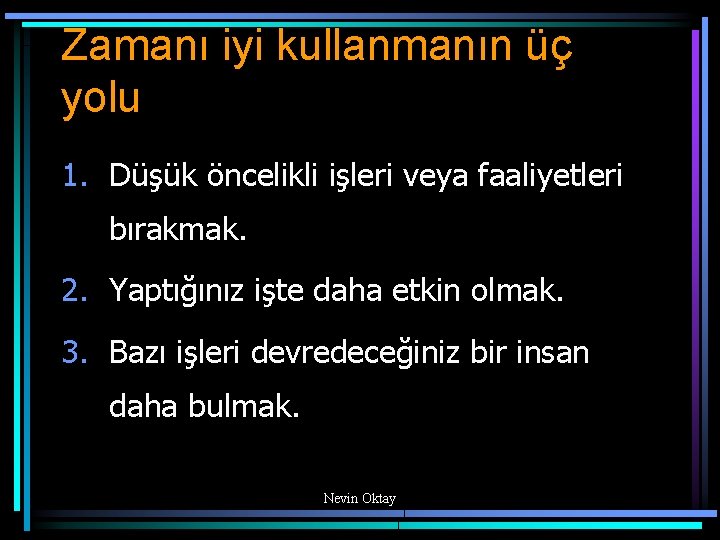 Zamanı iyi kullanmanın üç yolu

1. Düşük öncelikli işleri veya faaliyetleri bırakmak.
2. Yaptığınız işte daha etkin olmak.
3. Bazı işleri devredeceğiniz bir insan daha bulmak.

Nevin Oktay